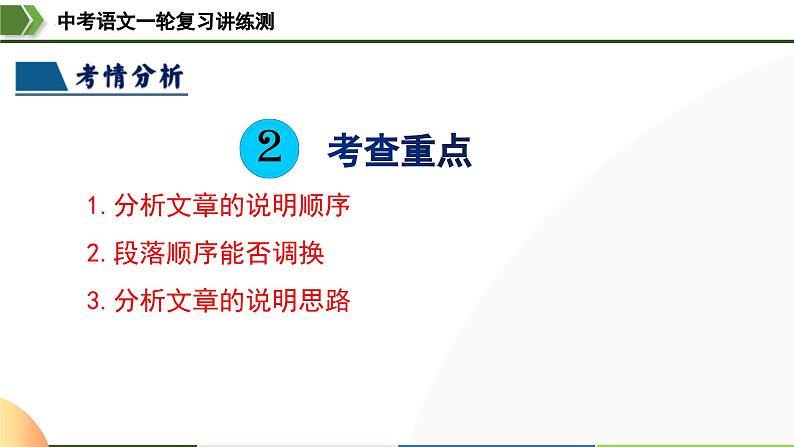 中考语文一轮复习讲练测

考情分析

2 考查重点

1. 分析文章的说明顺序

2. 段落顺序能否调换

3. 分析文章的说明思路